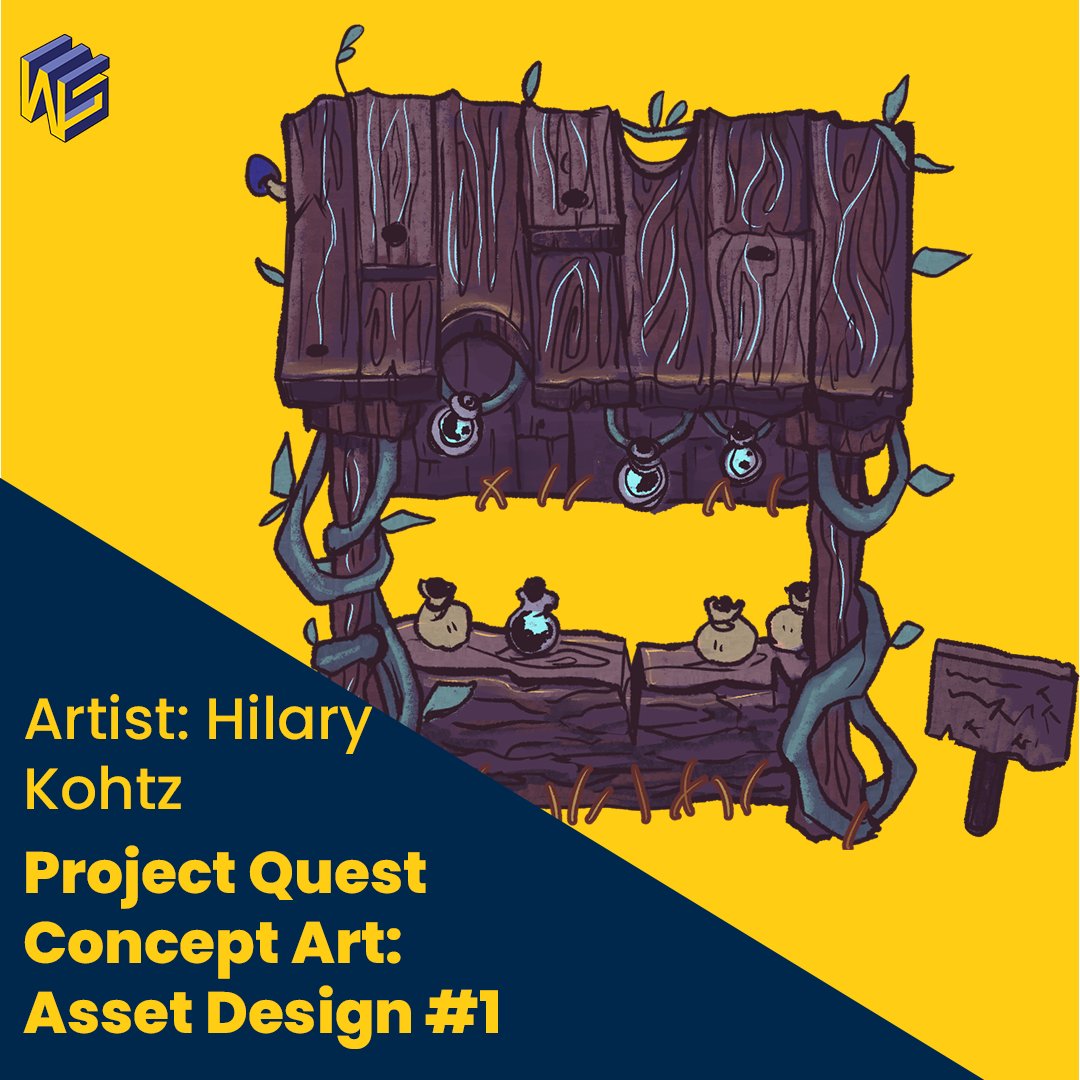 Artist: Hilary Kohtz

Project Quest Concept Art: Asset Design #1